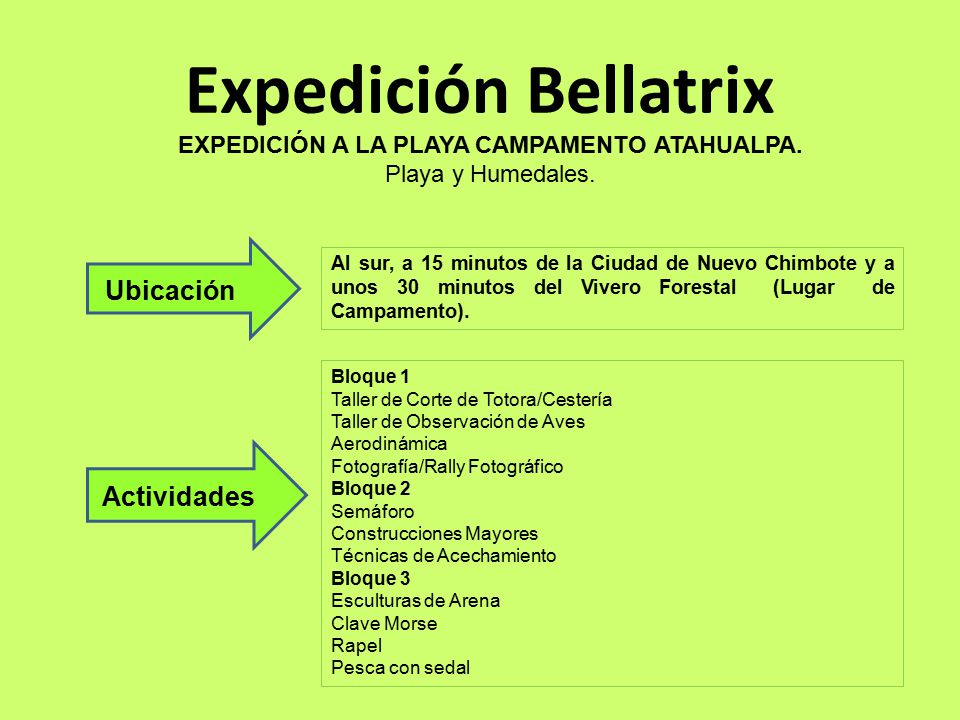 Expedición Bellatrix

EXPEDICIÓN A LA PLAYA CAMPAMENTO ATAHUALPA.
Playa y Humedales.

Ubicación

Al sur, a 15 minutos de la Ciudad de Nuevo Chimbote y a unos 30 minutos del Vivero Forestal (Lugar de Campamento).

Actividades

Bloque 1
Taller de Corte de Totora/Cestería
Taller de Observación de Aves
Aerodinámica
Fotografía/Rally Fotográfico
Bloque 2
Semáforo
Construcciones Mayores
Técnicas de Acechamiento
Bloque 3
Esculturas de Arena
Clave Morse
Rapel
Pesca con sedal